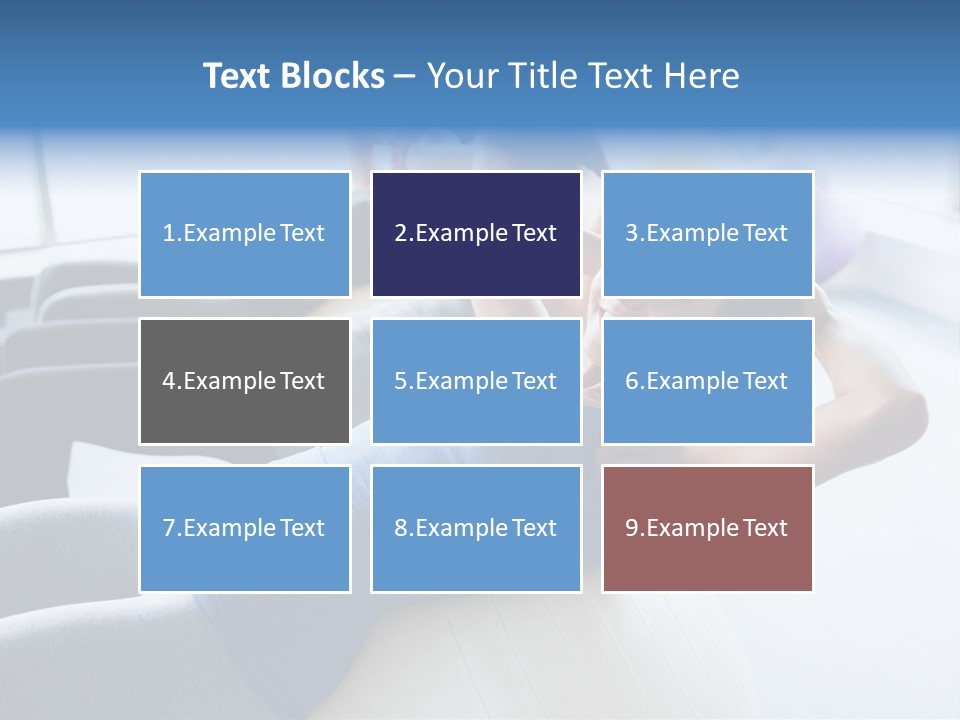 Text Blocks – Your Title Text Here

1.Example Text

2.Example Text

3.Example Text

4.Example Text

5.Example Text

6.Example Text

7.Example Text

8.Example Text

9.Example Text